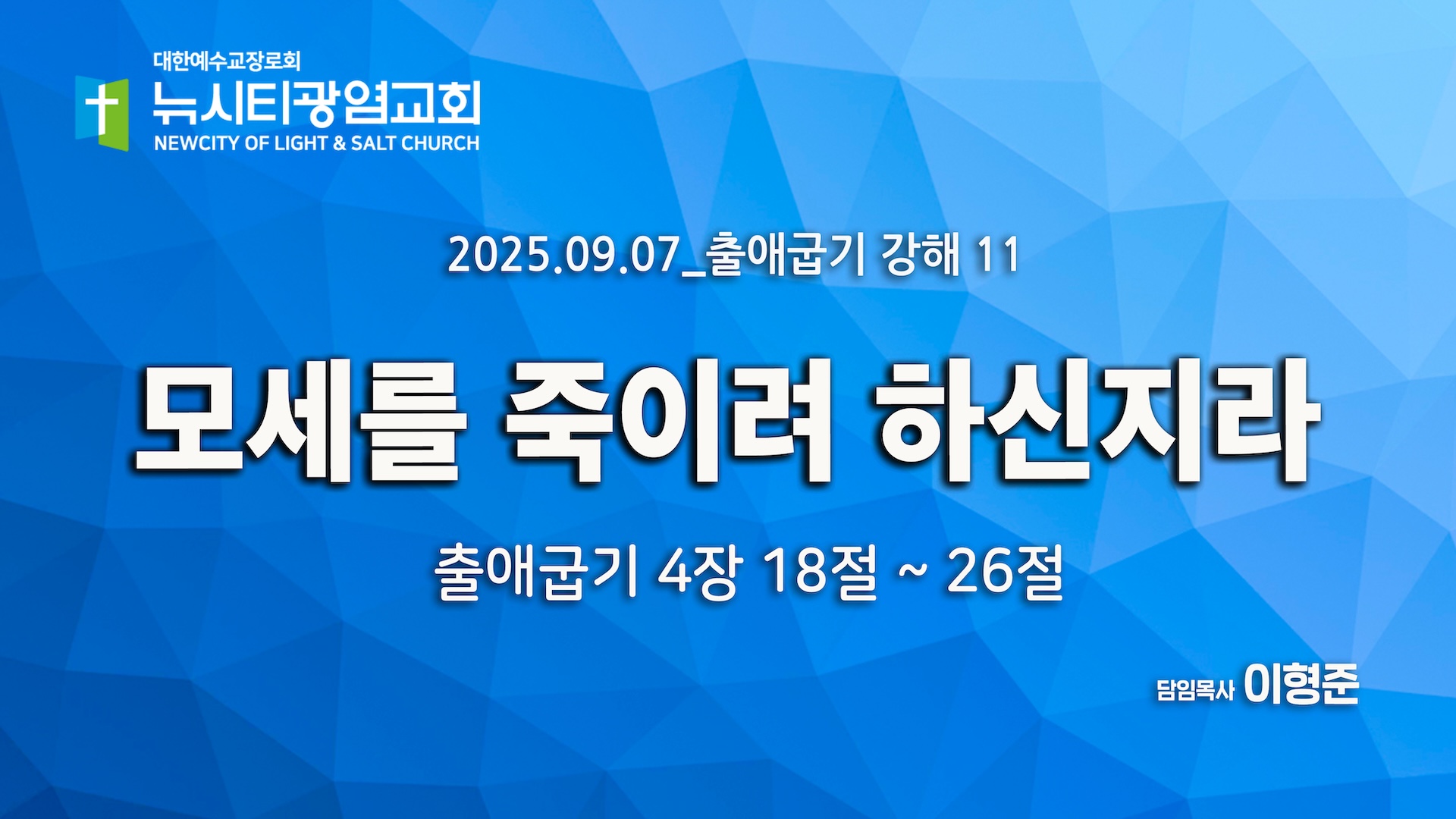 대한예수교장로회
뉴시티광염교회
NEWCITY OF LIGHT & SALT CHURCH

2025.09.07_출애굽기 강해 11

모세를 죽이려 하신지라

출애굽기 4장 18절 ~ 26절

담임목사 이형준